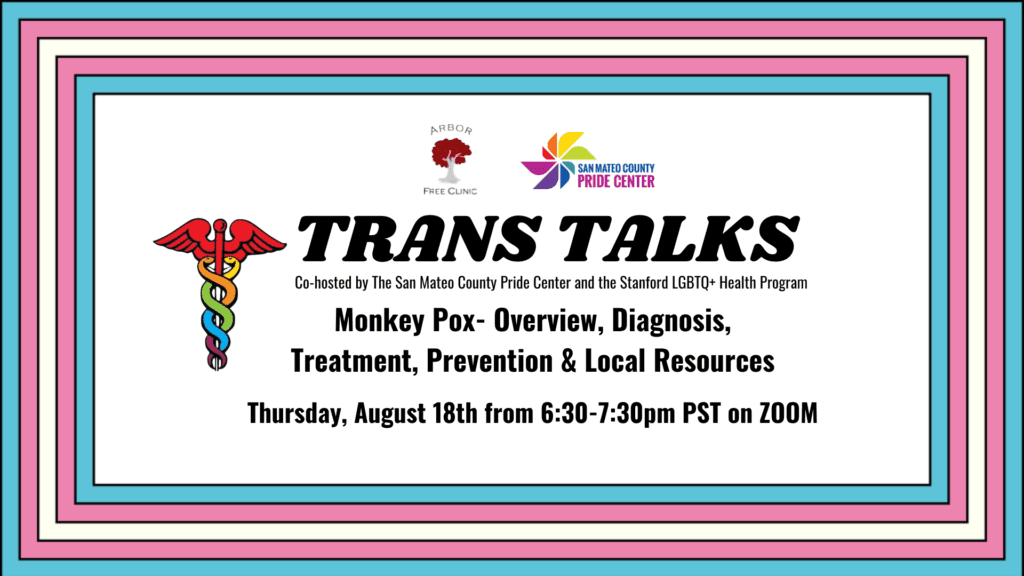 ARBOR
FREE CLINIC

SAN MATEO COUNTY
PRIDE CENTER

TRANS TALKS

Co-hosted by The San Mateo County Pride Center and the Stanford LGBTQ+ Health Program

Monkey Pox- Overview, Diagnosis, Treatment, Prevention & Local Resources

Thursday, August 18th from 6:30-7:30pm PST on ZOOM